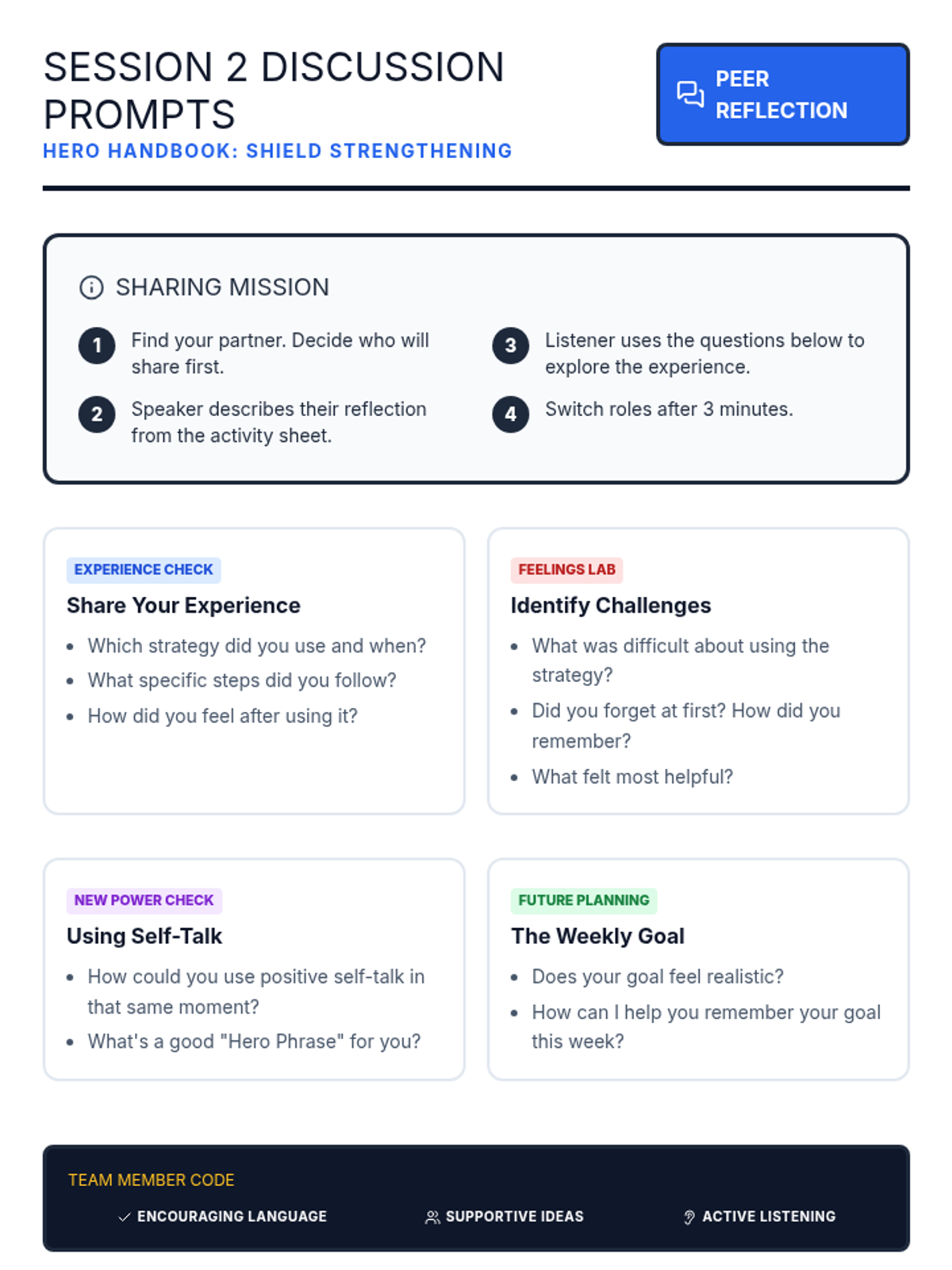 SESSION 2 DISCUSSION PROMPTS
HERO HANDBOOK: SHIELD STRENGTHENING

PEER REFLECTION

SHARING MISSION

1 Find your partner. Decide who will share first.

2 Speaker describes their reflection from the activity sheet.

3 Listener uses the questions below to explore the experience.

4 Switch roles after 3 minutes.

EXPERIENCE CHECK
Share Your Experience
- Which strategy did you use and when?
- What specific steps did you follow?
- How did you feel after using it?

FEELINGS LAB
Identify Challenges
- What was difficult about using the strategy?
- Did you forget at first? How did you remember?
- What felt most helpful?

NEW POWER CHECK
Using Self-Talk
- How could you use positive self-talk in that same moment?
- What's a good "Hero Phrase" for you?

FUTURE PLANNING
The Weekly Goal
- Does your goal feel realistic?
- How can I help you remember your goal this week?

TEAM MEMBER CODE
ENCOURAGING LANGUAGE
SUPPORTIVE IDEAS
ACTIVE LISTENING